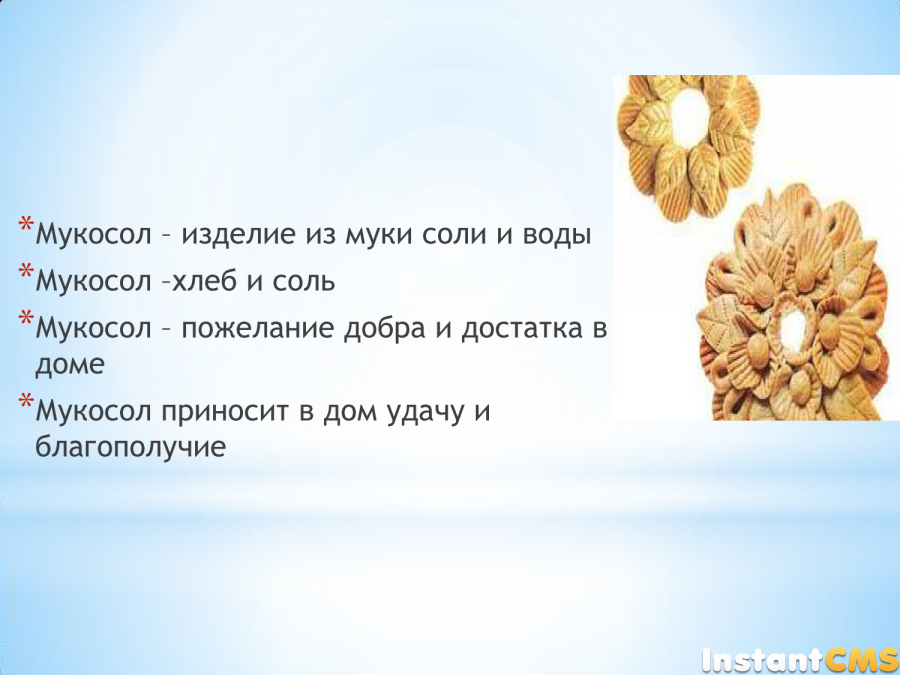 *Мукосол – изделие из муки соли и воды

*Мукосол –хлеб и соль

*Мукосол – пожелание добра и достатка в доме

*Мукосол приносит в дом удачу и благополучие

InstantCMS